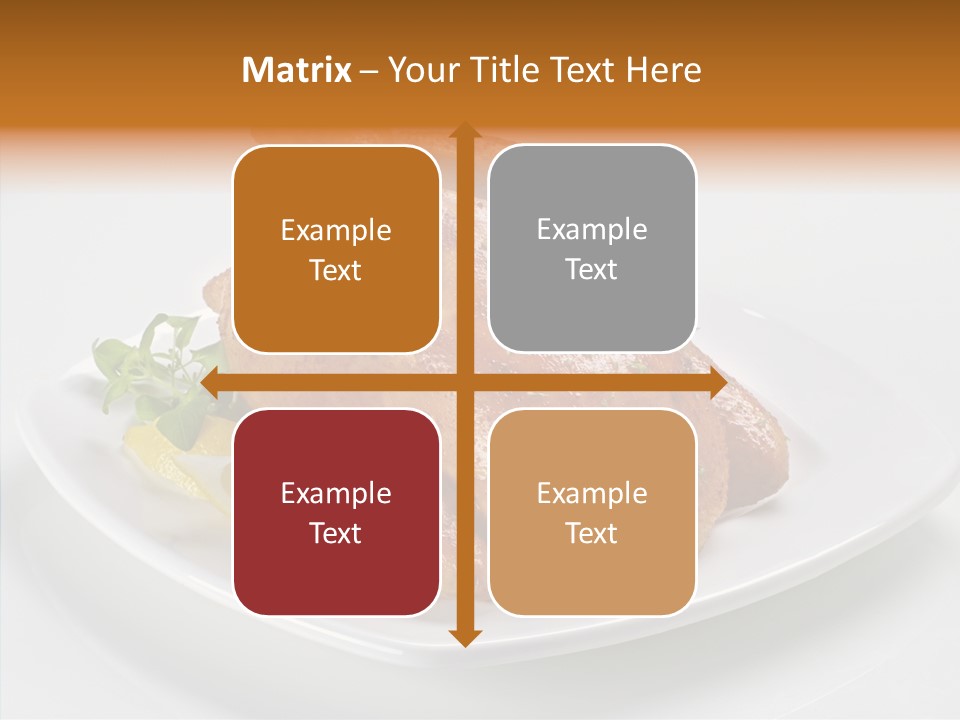 Matrix – Your Title Text Here

Example Text

Example Text

Example Text

Example Text